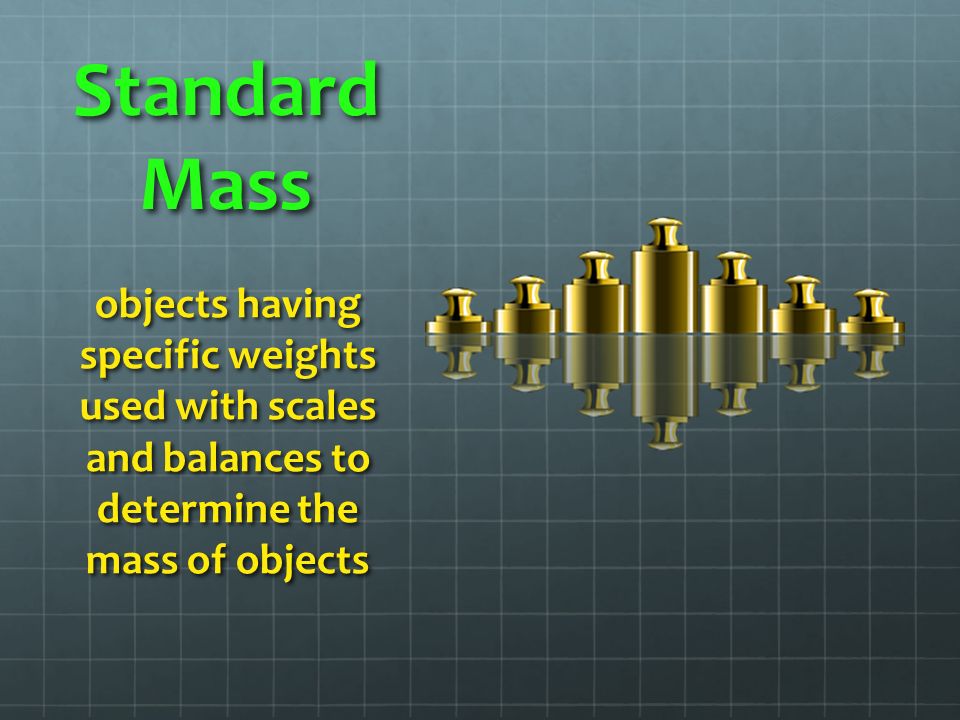 Standard Mass

objects having specific weights used with scales and balances to determine the mass of objects